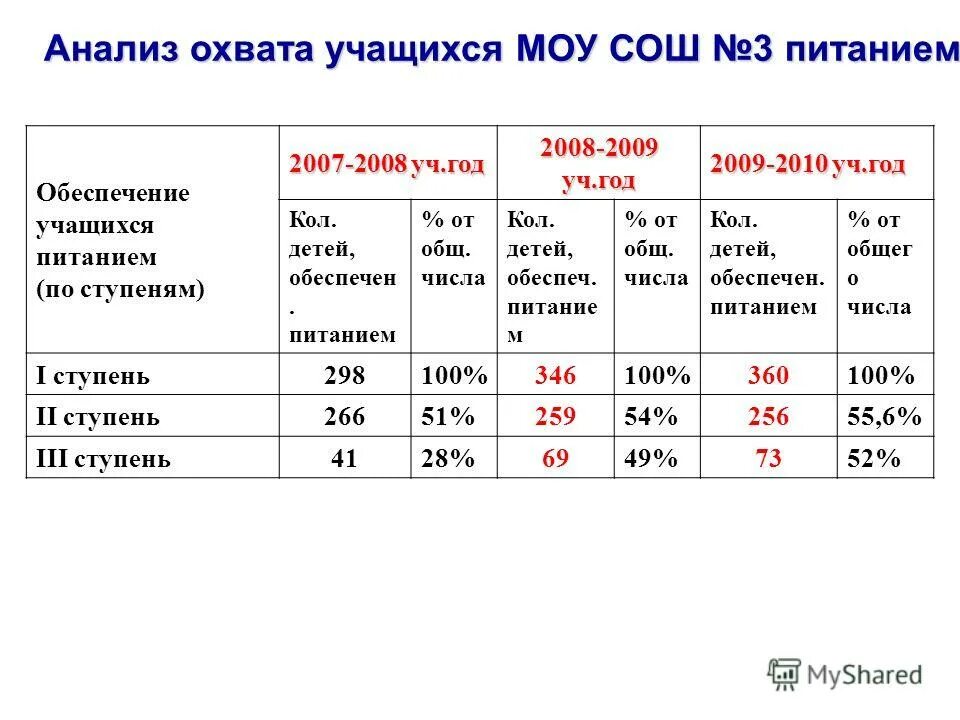 Анализ охвата учащихся МОУ СОШ №3 питанием

| Обеспечение учащихся питанием (по ступеням) | 2007-2008 уч.год | | 2008-2009 уч.год | | 2009-2010 уч.год | |
|---|---|---|---|---|---|---|
| | Кол. детей, обеспечен. питанием | % от общ. числа | Кол. детей, обеспеч. питанием | % от общ. числа | Кол. детей, обеспечен. питанием | % от общего числа |
| I ступень | 298 | 100% | 346 | 100% | 360 | 100% |
| II ступень | 266 | 51% | 259 | 54% | 256 | 55,6% |
| III ступень | 41 | 28% | 69 | 49% | 73 | 52% |

MyShared